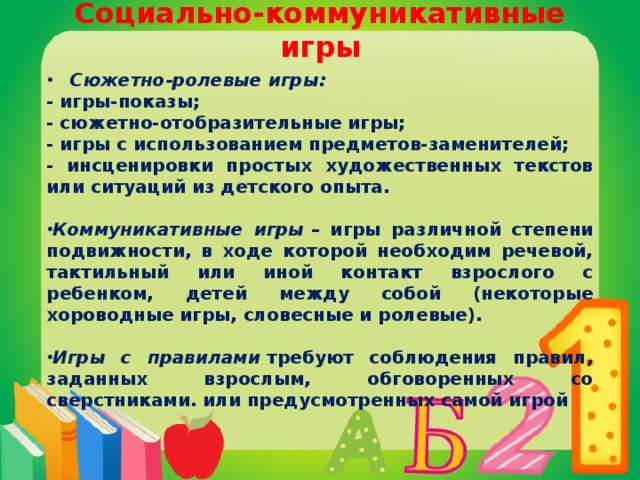 Социально-коммуникативные игры

• Сюжетно-ролевые игры:
- игры-показы;
- сюжетно-отобразительные игры;
- игры с использованием предметов-заменителей;
- инсценировки простых художественных текстов или ситуаций из детского опыта.

•Коммуникативные игры – игры различной степени подвижности, в ходе которой необходим речевой, тактильный или иной контакт взрослого с ребенком, детей между собой (некоторые хороводные игры, словесные и ролевые).

•Игры с правилами требуют соблюдения правил, заданных взрослым, обговоренных со сверстниками. или предусмотренных самой игрой

А Б 2 1